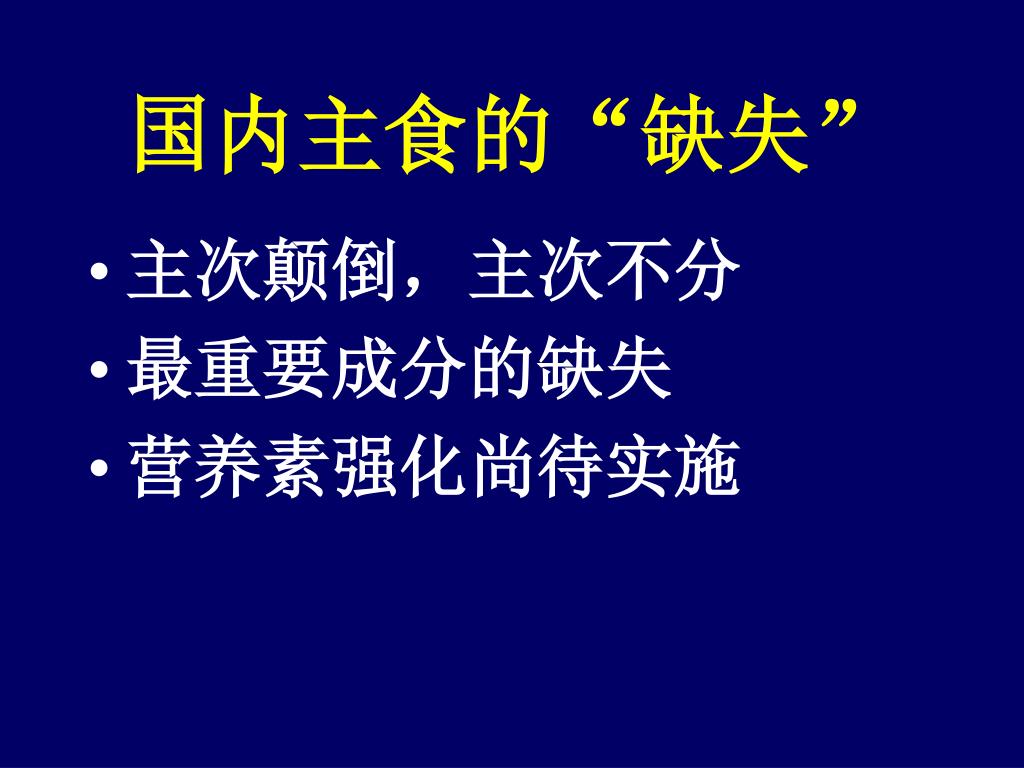 国内主食的“缺失”

• 主次颠倒，主次不分
• 最重要成分的缺失
• 营养素强化尚待实施